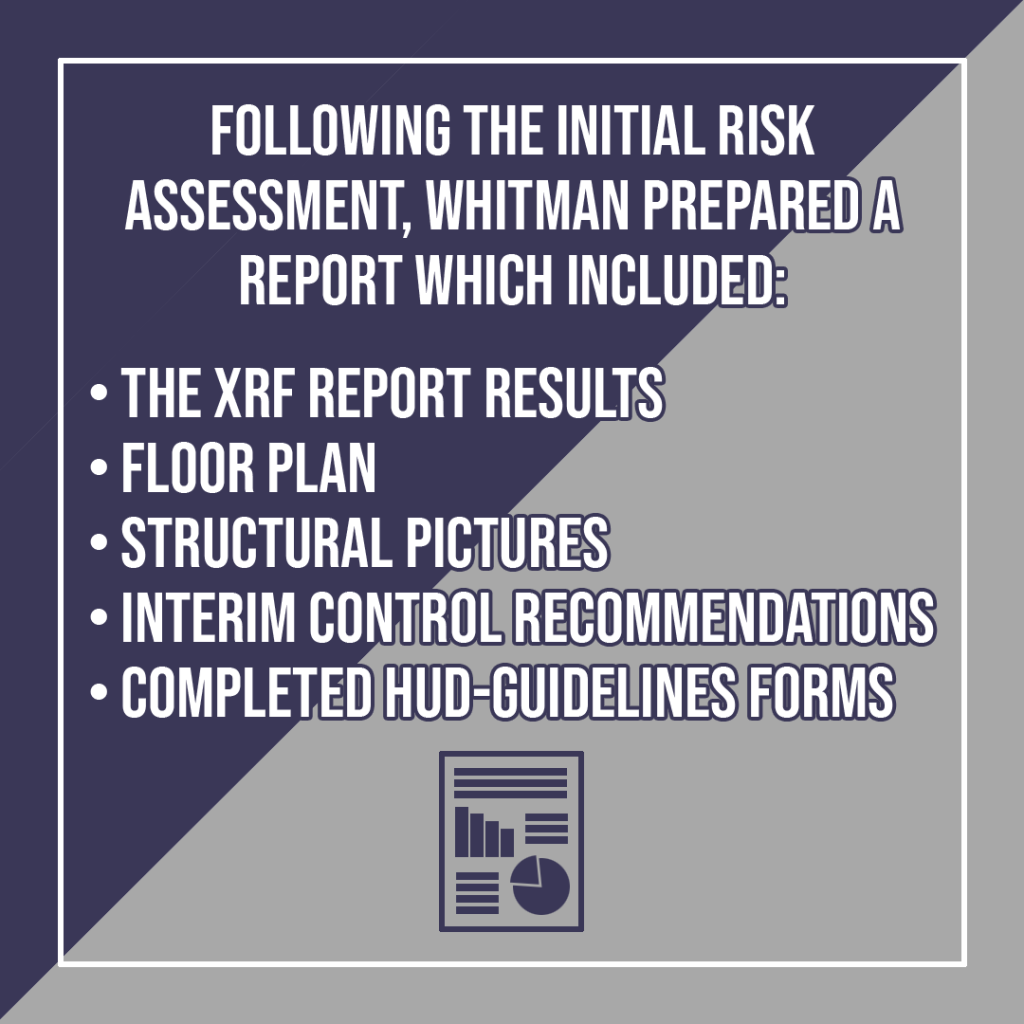 FOLLOWING THE INITIAL RISK ASSESSMENT, WHITMAN PREPARED A REPORT WHICH INCLUDED:

• THE XRF REPORT RESULTS
• FLOOR PLAN
• STRUCTURAL PICTURES
• INTERIM CONTROL RECOMMENDATIONS
• COMPLETED HUD-GUIDELINES FORMS